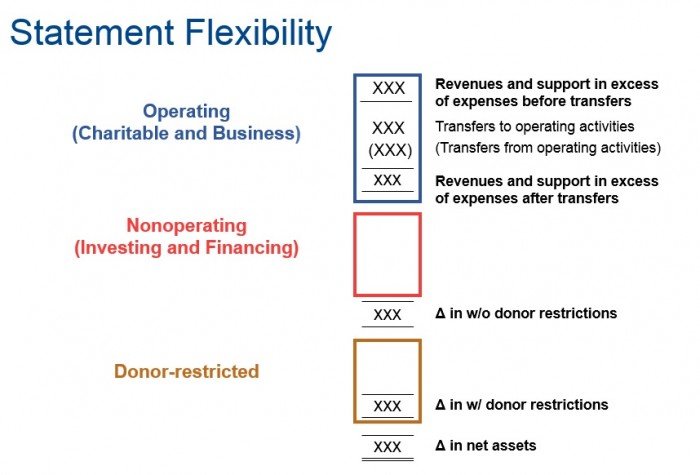 Statement Flexibility

Operating (Charitable and Business)

XXX Revenues and support in excess of expenses before transfers

XXX Transfers to operating activities

(XXX) (Transfers from operating activities)

XXX Revenues and support in excess of expenses after transfers

Nonoperating (Investing and Financing)

XXX Δ in w/o donor restrictions

Donor-restricted

XXX Δ in w/ donor restrictions

XXX Δ in net assets